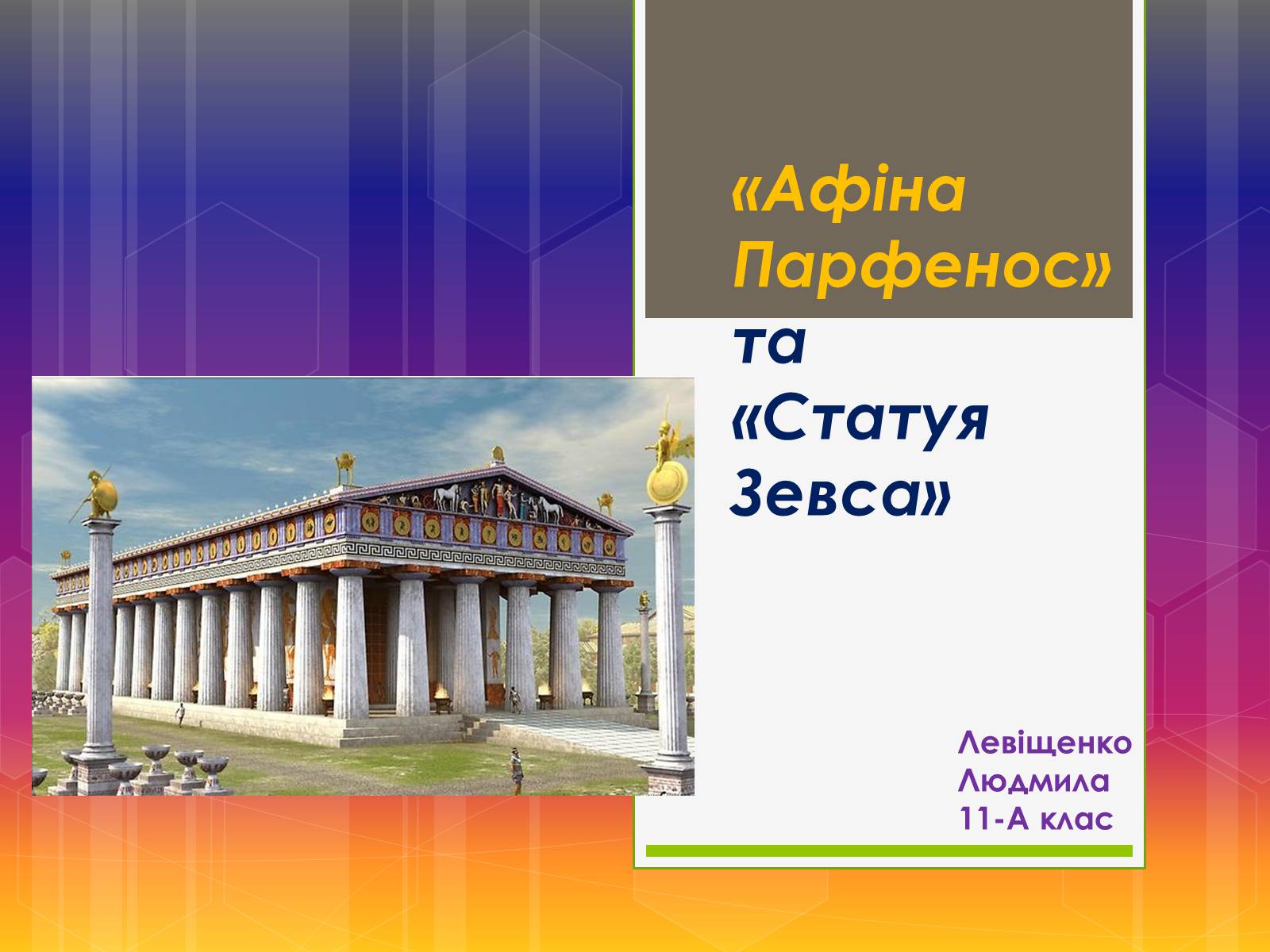 «Афіна Парфенос» та «Статуя Зевса»

Левіщенко Людмила 11-А клас